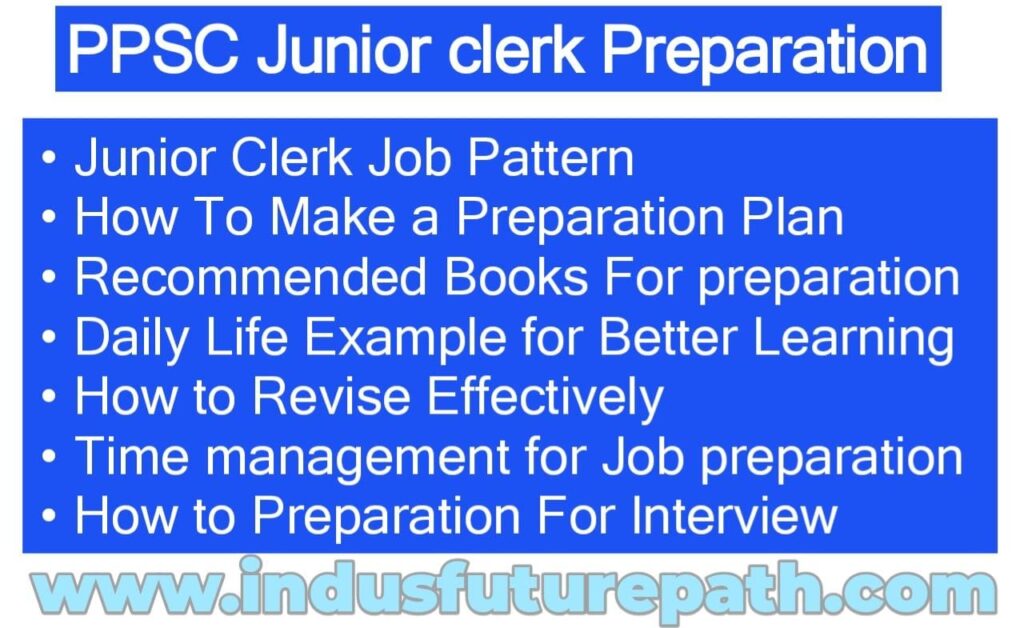 PPSC Junior clerk Preparation

• Junior Clerk Job Pattern
• How To Make a Preparation Plan
• Recommended Books For preparation
• Daily Life Example for Better Learning
• How to Revise Effectively
• Time management for Job preparation
• How to Preparation For Interview

www.indusfuturepath.com